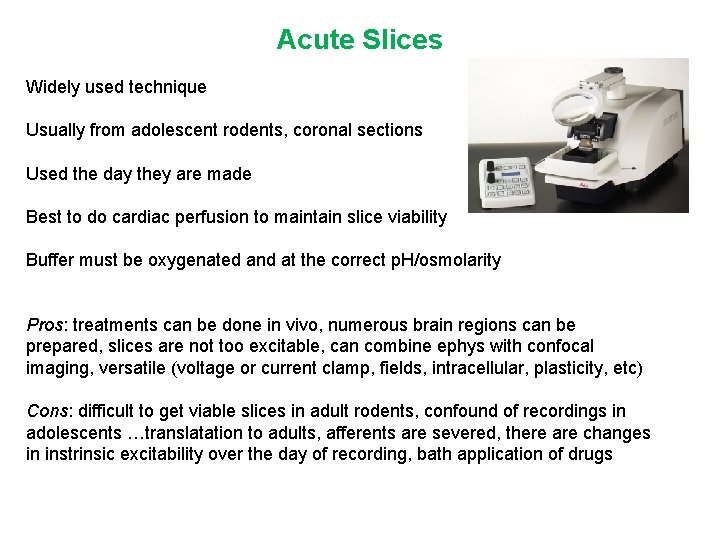 Acute Slices

Widely used technique

Usually from adolescent rodents, coronal sections

Used the day they are made

Best to do cardiac perfusion to maintain slice viability

Buffer must be oxygenated and at the correct pH/osmolarity

Pros: treatments can be done in vivo, numerous brain regions can be prepared, slices are not too excitable, can combine ephys with confocal imaging, versatile (voltage or current clamp, fields, intracellular, plasticity, etc)

Cons: difficult to get viable slices in adult rodents, confound of recordings in adolescents …translatation to adults, afferents are severed, there are changes in instrinsic excitability over the day of recording, bath application of drugs